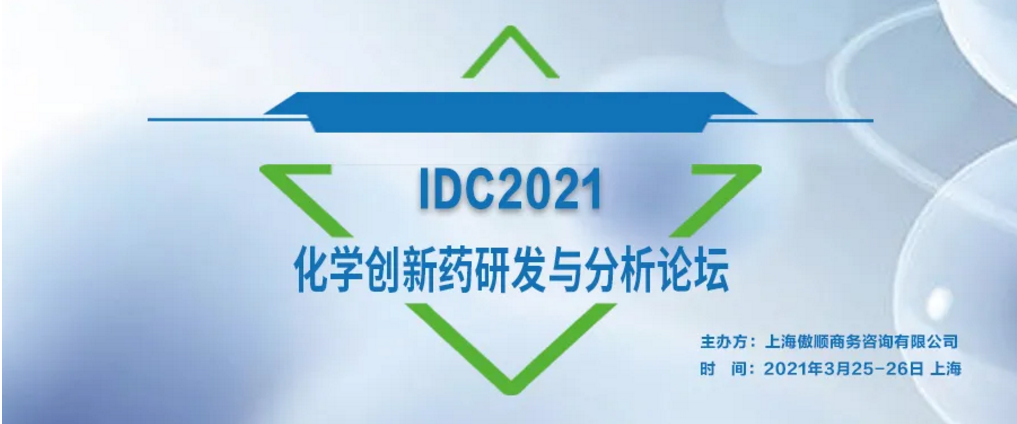 IDC2021
化学创新药研发与分析论坛

主办方：上海傲顺商务咨询有限公司
时　间：2021年3月25-26日 上海